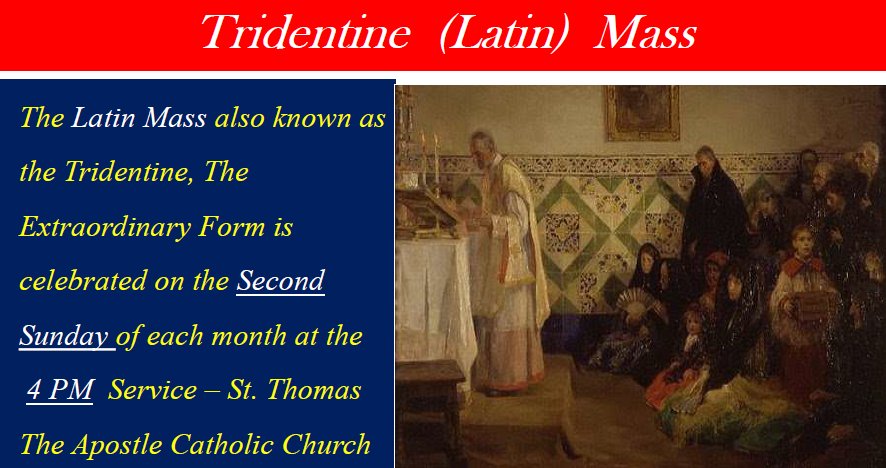 Tridentine (Latin) Mass

The Latin Mass also known as the Tridentine, The Extraordinary Form is celebrated on the Second Sunday of each month at the 4 PM Service – St. Thomas The Apostle Catholic Church